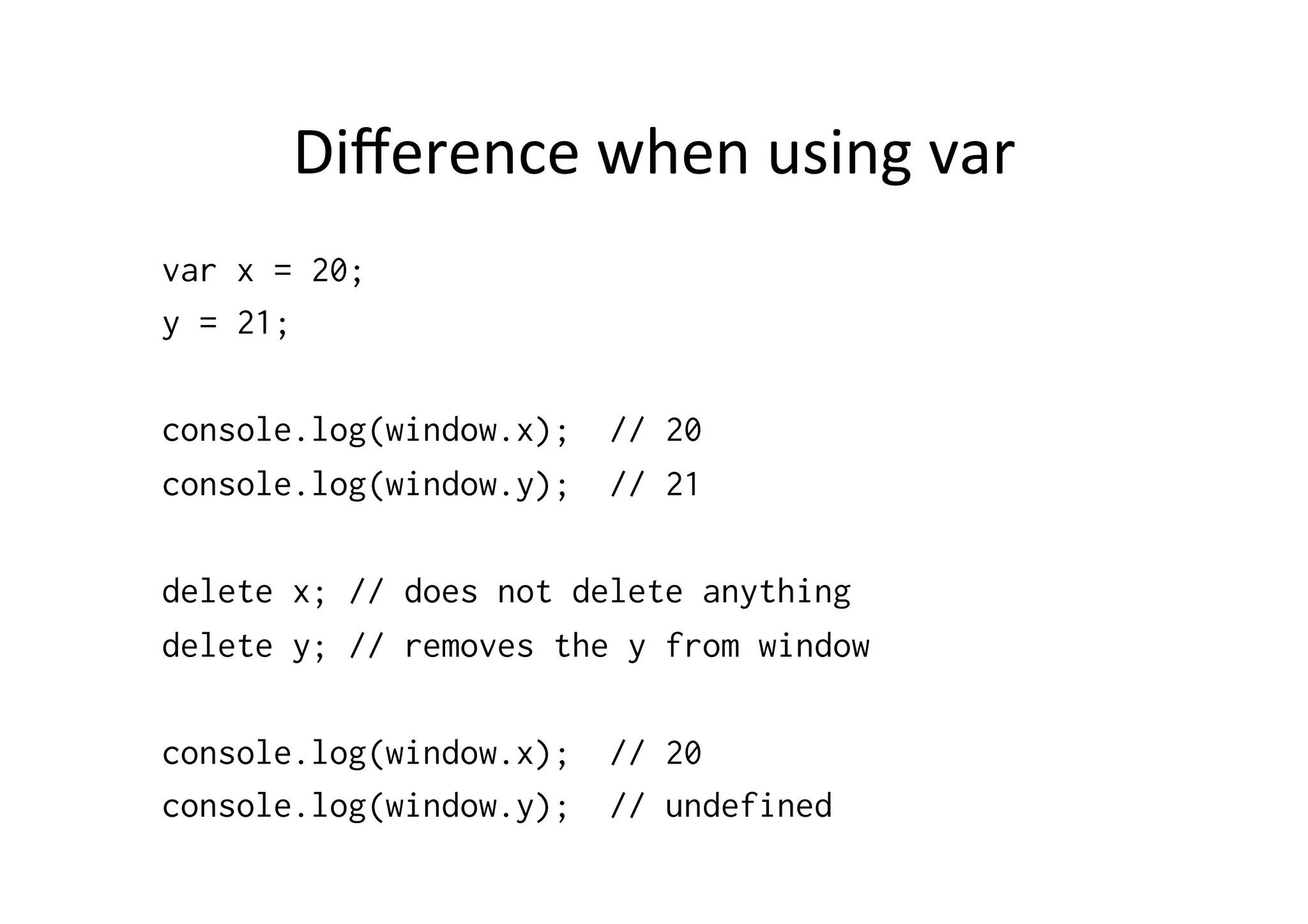 Difference when using var

var x = 20;
y = 21;

console.log(window.x);  // 20
console.log(window.y);  // 21

delete x; // does not delete anything
delete y; // removes the y from window

console.log(window.x);  // 20
console.log(window.y);  // undefined